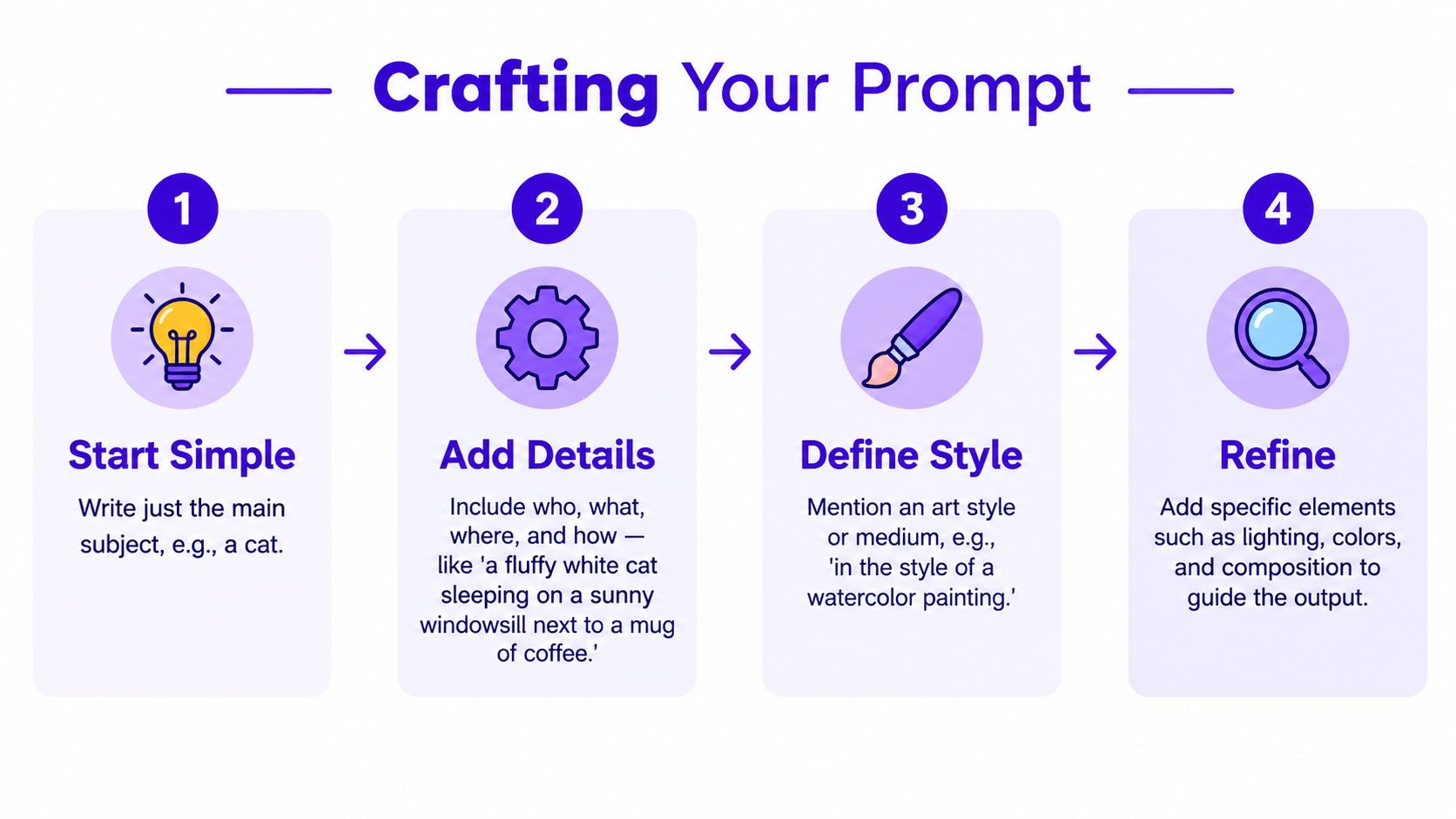 Crafting Your Prompt

1

Start Simple

Write just the main subject, e.g., a cat.

2

Add Details

Include who, what, where, and how — like 'a fluffy white cat sleeping on a sunny windowsill next to a mug of coffee.'

3

Define Style

Mention an art style or medium, e.g., 'in the style of a watercolor painting.'

4

Refine

Add specific elements such as lighting, colors, and composition to guide the output.